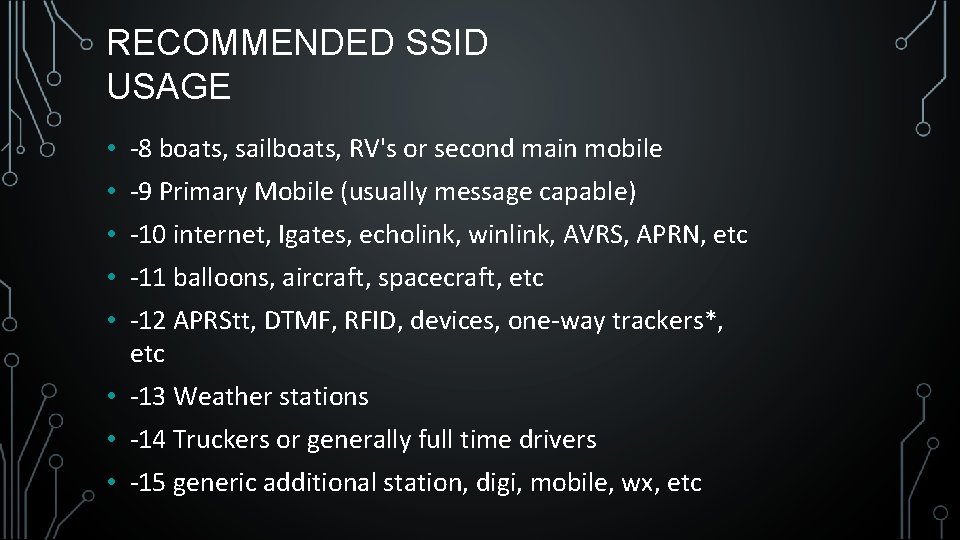 RECOMMENDED SSID USAGE

• -8 boats, sailboats, RV's or second main mobile
• -9 Primary Mobile (usually message capable)
• -10 internet, Igates, echolink, winlink, AVRS, APRN, etc
• -11 balloons, aircraft, spacecraft, etc
• -12 APRStt, DTMF, RFID, devices, one-way trackers*, etc
• -13 Weather stations
• -14 Truckers or generally full time drivers
• -15 generic additional station, digi, mobile, wx, etc